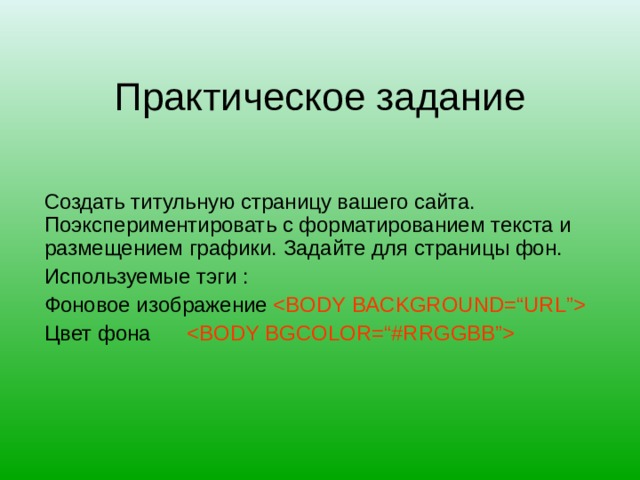 Практическое задание

Создать титульную страницу вашего сайта. Поэкспериментировать с форматированием текста и размещением графики. Задайте для страницы фон.

Используемые тэги :

Фоновое изображение <BODY BACKGROUND=“URL”>

Цвет фона <BODY BGCOLOR=“#RRGGBB”>